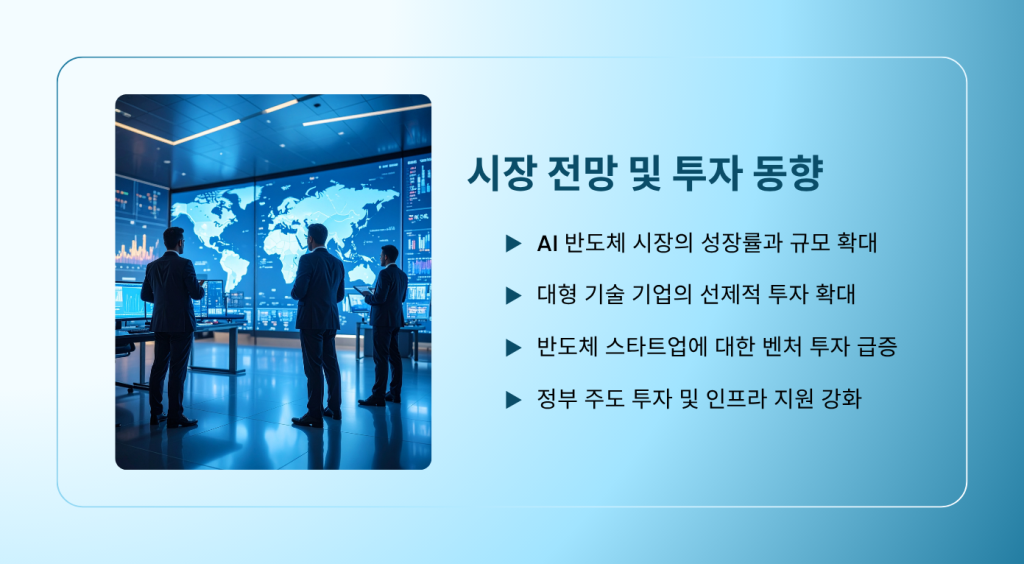 시장 전망 및 투자 동향

▶ AI 반도체 시장의 성장률과 규모 확대

▶ 대형 기술 기업의 선제적 투자 확대

▶ 반도체 스타트업에 대한 벤처 투자 급증

▶ 정부 주도 투자 및 인프라 지원 강화